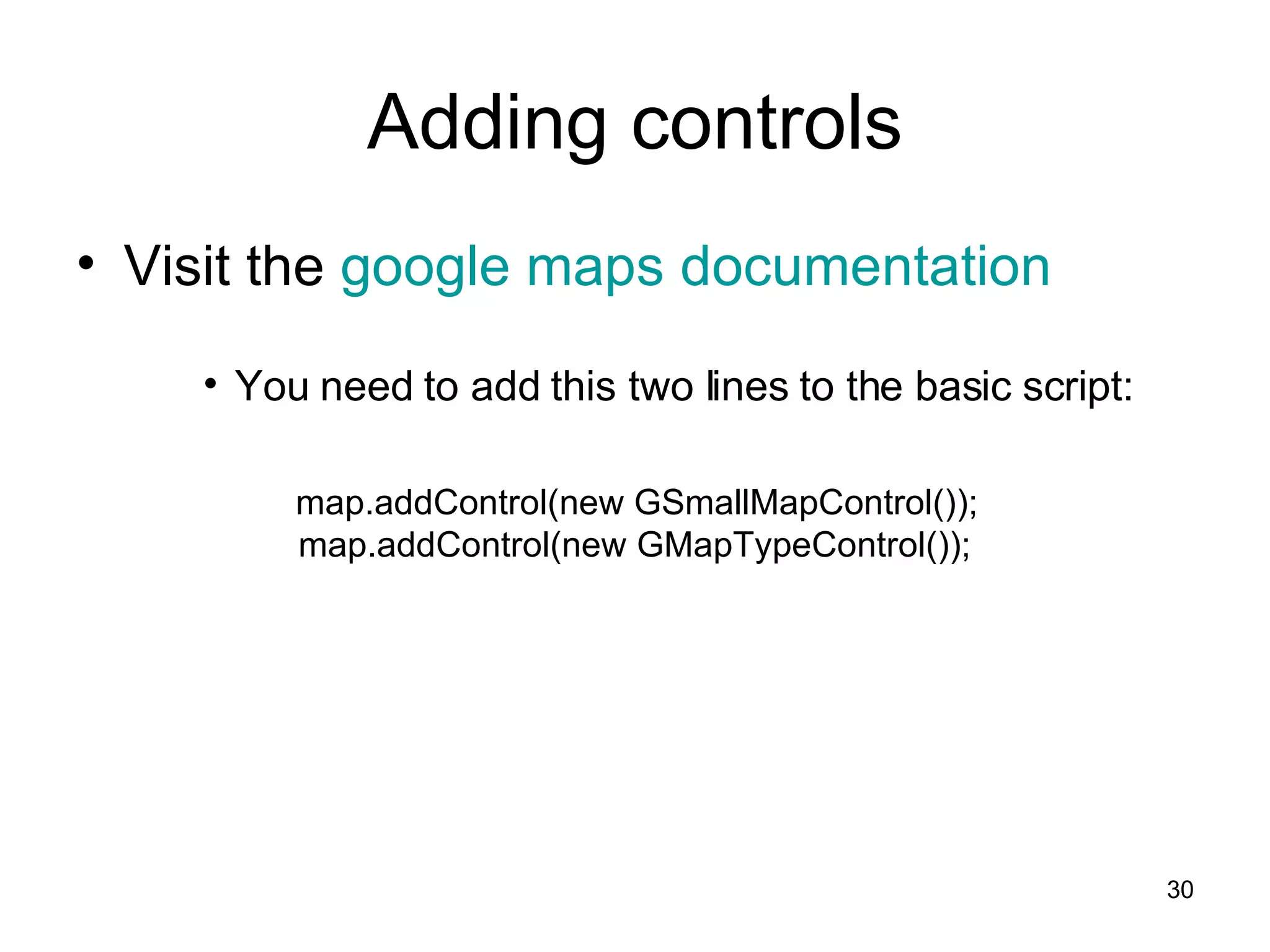 Adding controls

• Visit the google maps documentation

• You need to add this two lines to the basic script:

map.addControl(new GSmallMapControl());
map.addControl(new GMapTypeControl());

30